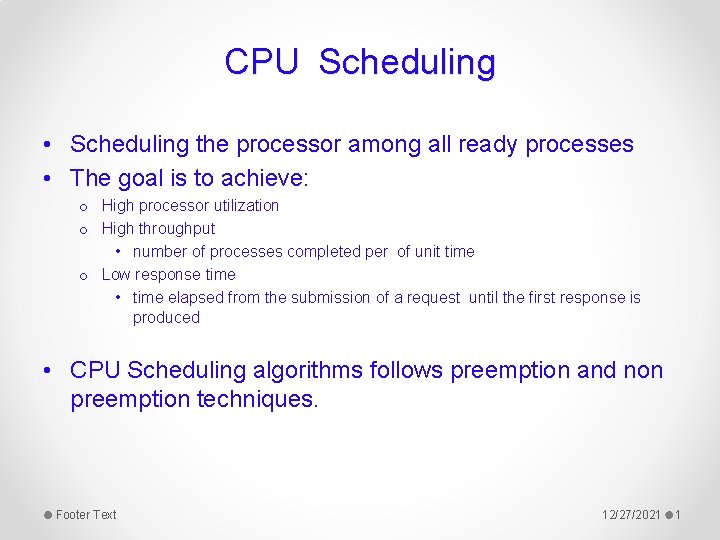 CPU Scheduling

• Scheduling the processor among all ready processes
• The goal is to achieve:
o High processor utilization
o High throughput
• number of processes completed per of unit time
o Low response time
• time elapsed from the submission of a request until the first response is produced

• CPU Scheduling algorithms follows preemption and non preemption techniques.

Footer Text

12/27/2021 1